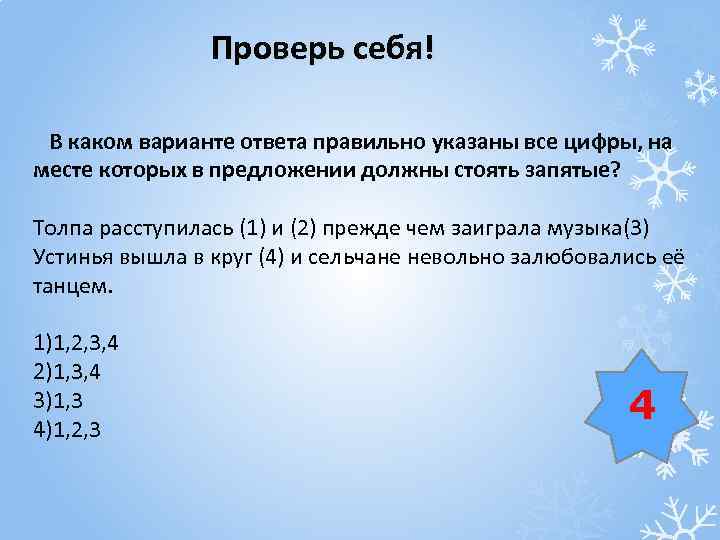 Проверь себя!

В каком варианте ответа правильно указаны все цифры, на месте которых в предложении должны стоять запятые?

Толпа расступилась (1) и (2) прежде чем заиграла музыка(3) Устинья вышла в круг (4) и сельчане невольно залюбовались её танцем.

1)1,2,3,4
2)1,3,4
3)1,3
4)1,2,3

4